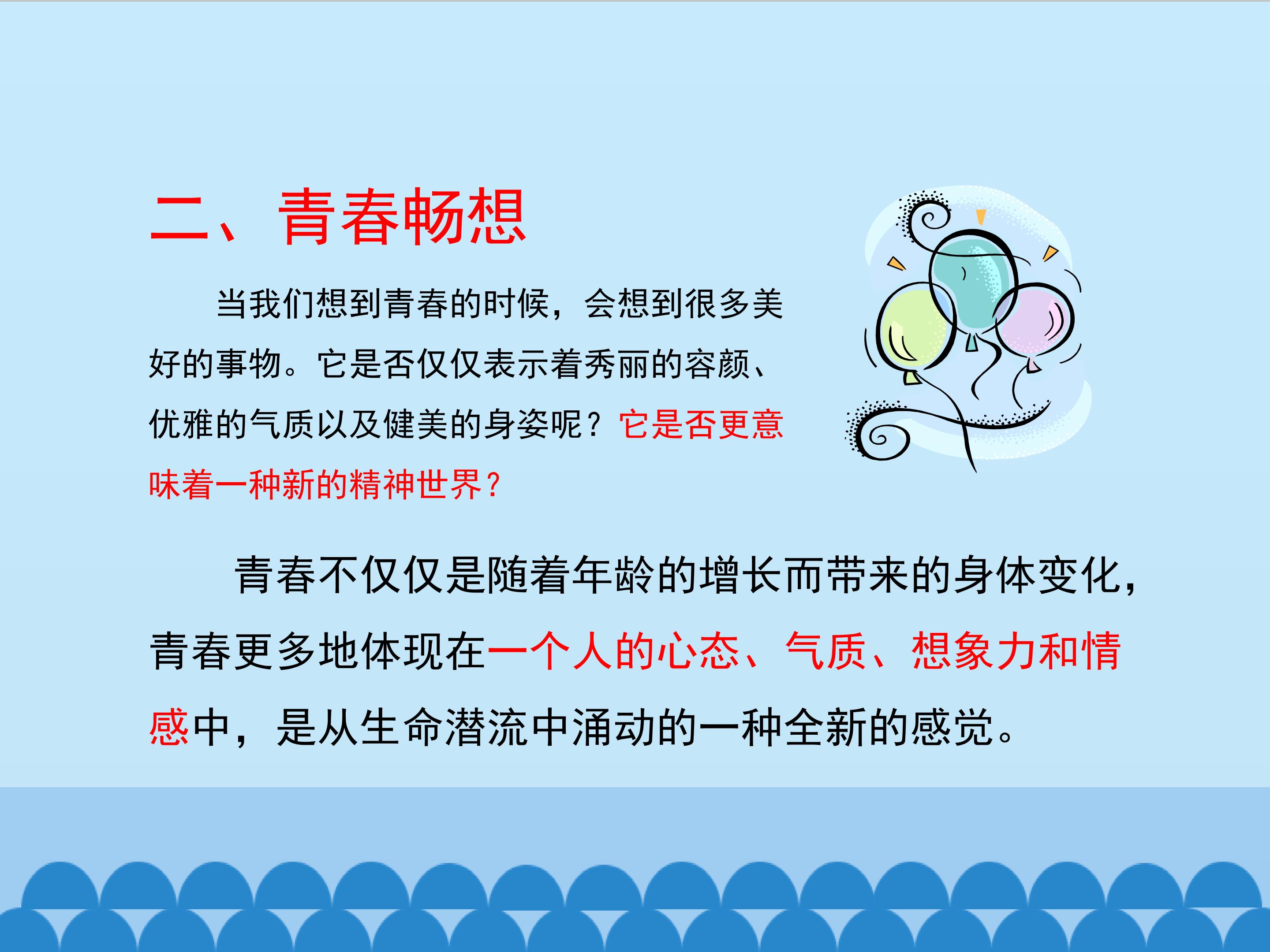 二、青春畅想

当我们想到青春的时候，会想到很多美好的事物。它是否仅仅表示着秀丽的容颜、优雅的气质以及健美的身姿呢？它是否更意味着一种新的精神世界？

青春不仅仅是随着年龄的增长而带来的身体变化，青春更多地体现在一个人的心态、气质、想象力和情感中，是从生命潜流中涌动的一种全新的感觉。